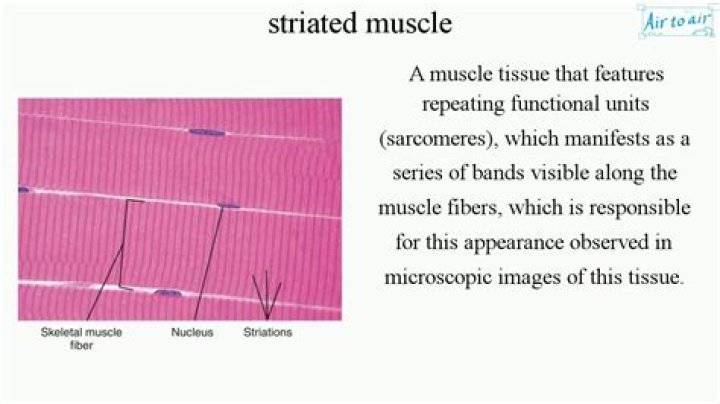 striated muscle

Air to air

A muscle tissue that features repeating functional units (sarcomeres), which manifests as a series of bands visible along the muscle fibers, which is responsible for this appearance observed in microscopic images of this tissue.

Skeletal muscle fiber

Nucleus

Striations